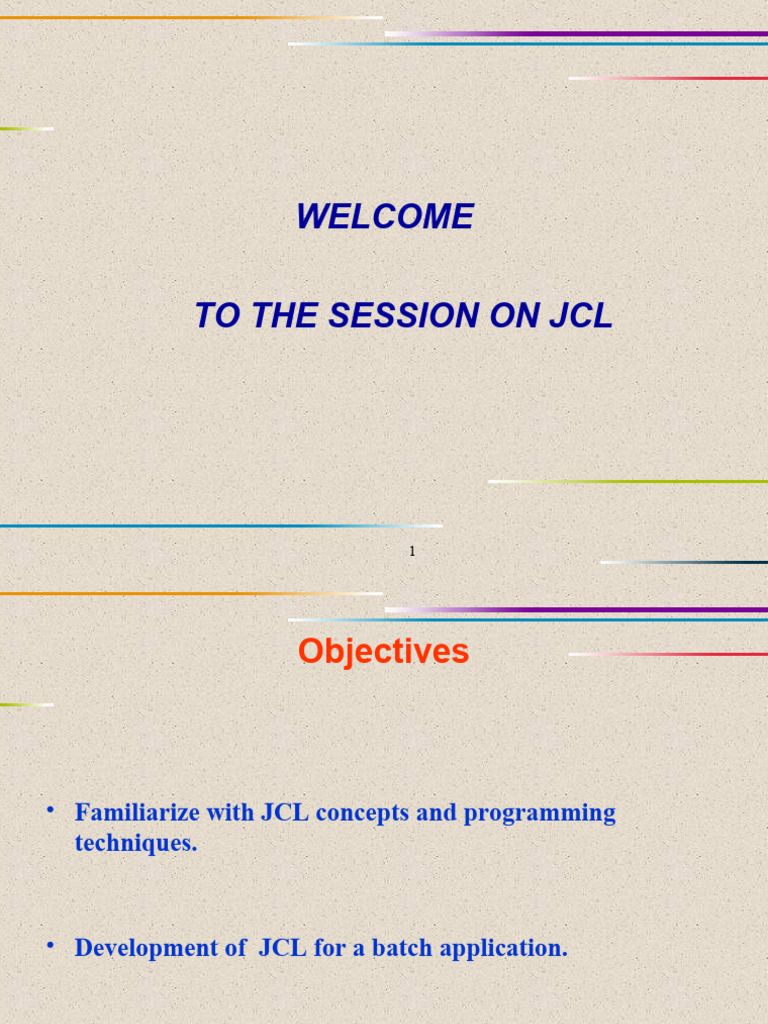 WELCOME

TO THE SESSION ON JCL

1

Objectives

• Familiarize with JCL concepts and programming techniques.

• Development of JCL for a batch application.